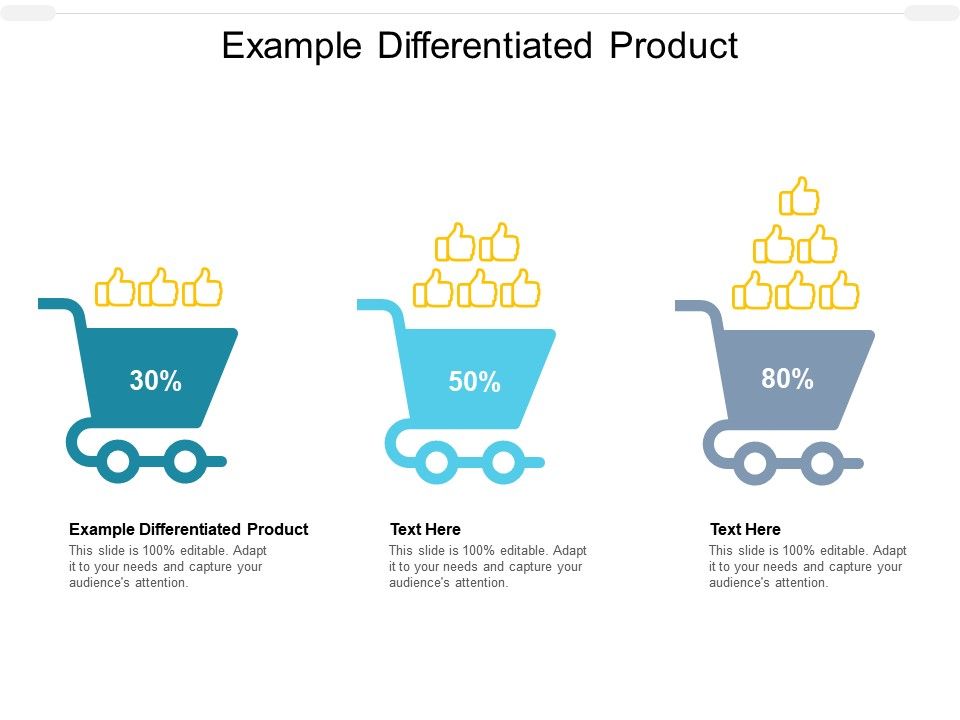 Example Differentiated Product

30%

50%

80%

Example Differentiated Product
This slide is 100% editable. Adapt it to your needs and capture your audience's attention.

Text Here
This slide is 100% editable. Adapt it to your needs and capture your audience's attention.

Text Here
This slide is 100% editable. Adapt it to your needs and capture your audience's attention.